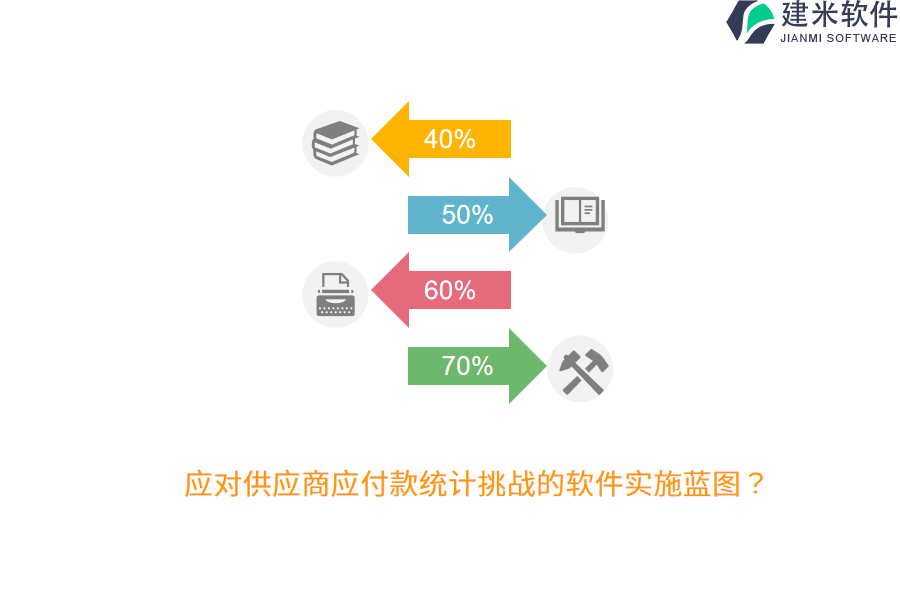 建米软件
JIANMI SOFTWARE

40%

50%

60%

70%

应对供应商应付款统计挑战的软件实施蓝图？